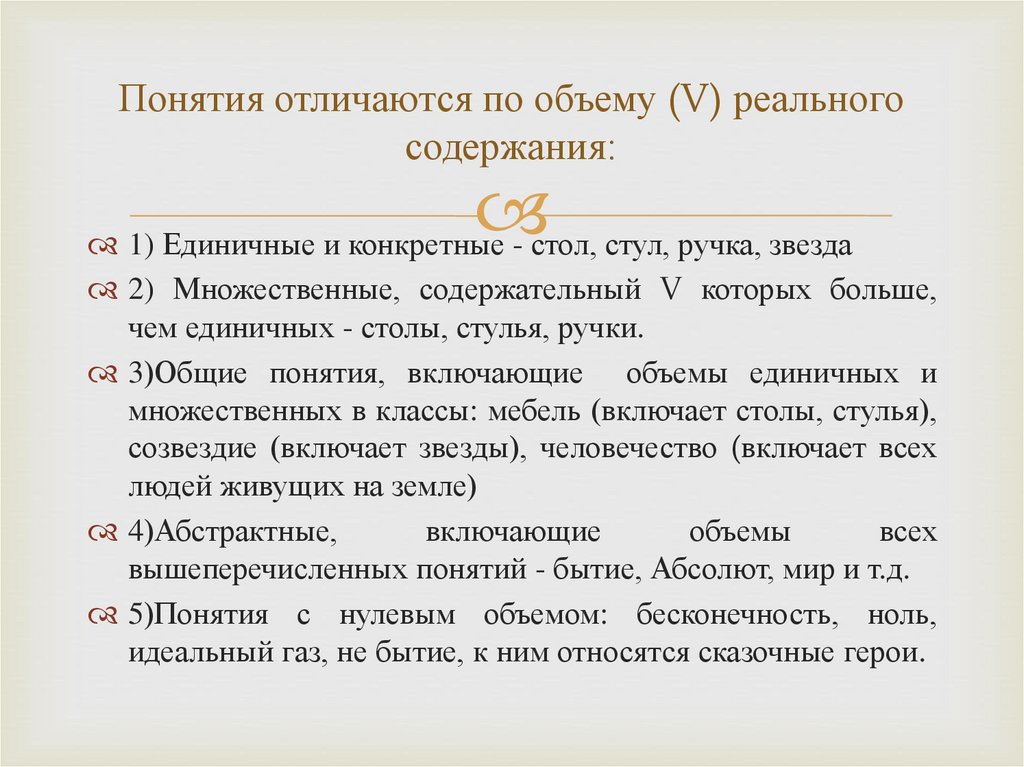 Понятия отличаются по объему (V) реального содержания:

1) Единичные и конкретные - стол, стул, ручка, звезда

2) Множественные, содержательный V которых больше, чем единичных - столы, стулья, ручки.

3)Общие понятия, включающие объемы единичных и множественных в классы: мебель (включает столы, стулья), созвездие (включает звезды), человечество (включает всех людей живущих на земле)

4)Абстрактные, включающие объемы всех вышеперечисленных понятий - бытие, Абсолют, мир и т.д.

5)Понятия с нулевым объемом: бесконечность, ноль, идеальный газ, не бытие, к ним относятся сказочные герои.